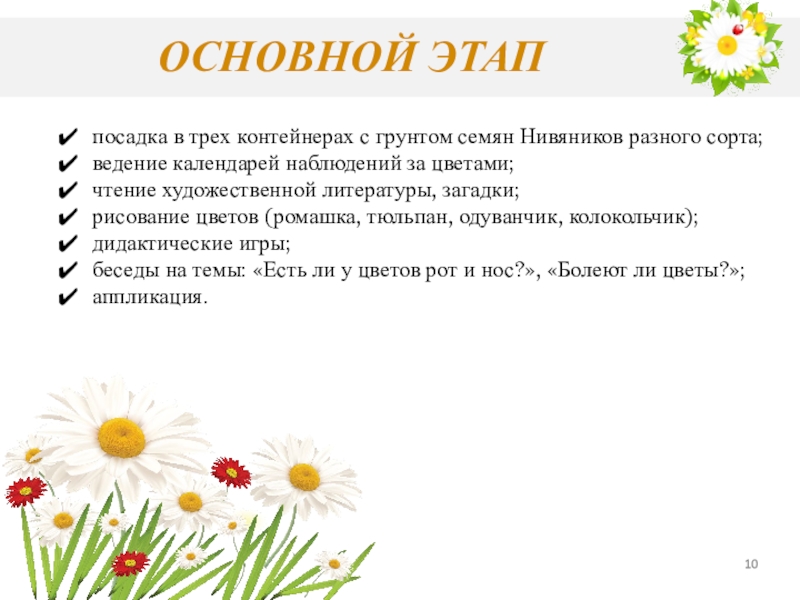 ОСНОВНОЙ ЭТАП

✔ посадка в трех контейнерах с грунтом семян Нивяников разного сорта;
✔ ведение календарей наблюдений за цветами;
✔ чтение художественной литературы, загадки;
✔ рисование цветов (ромашка, тюльпан, одуванчик, колокольчик);
✔ дидактические игры;
✔ беседы на темы: «Есть ли у цветов рот и нос?», «Болеют ли цветы?»;
✔ аппликация.

10